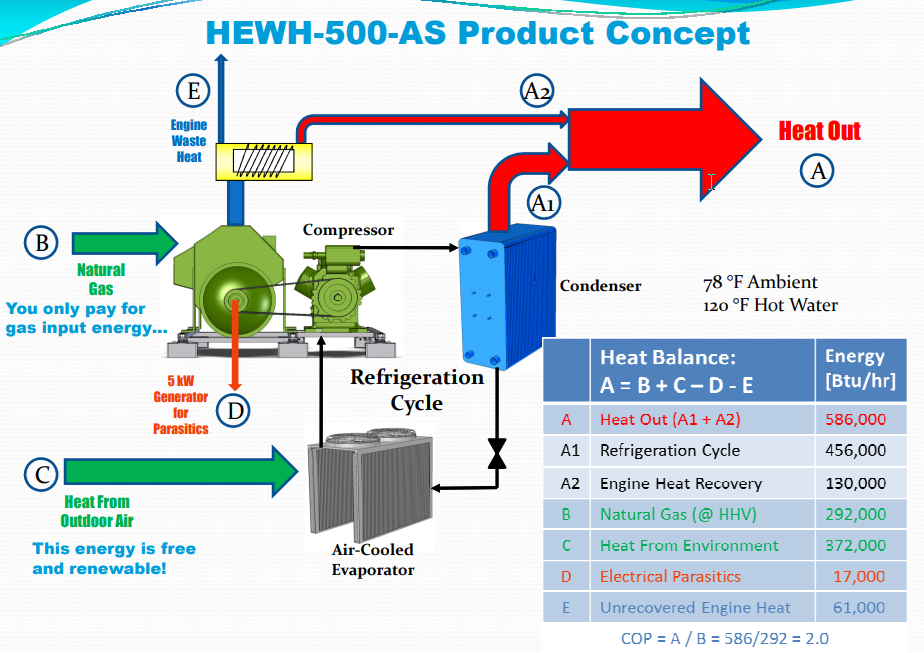 HEWH-500-AS Product Concept

E

Engine Waste Heat

A2

Heat Out

A

A1

B

Natural Gas

You only pay for gas input energy…

Compressor

Condenser

78 °F Ambient
120 °F Hot Water

5 kW Generator for Parasitics

D

Refrigeration Cycle

C

Heat From Outdoor Air

This energy is free and renewable!

Air-Cooled Evaporator

| | Heat Balance: A = B + C – D - E | Energy [Btu/hr] |
|---|---|---|
| A | Heat Out (A1 + A2) | 586,000 |
| A1 | Refrigeration Cycle | 456,000 |
| A2 | Engine Heat Recovery | 130,000 |
| B | Natural Gas (@ HHV) | 292,000 |
| C | Heat From Environment | 372,000 |
| D | Electrical Parasitics | 17,000 |
| E | Unrecovered Engine Heat | 61,000 |

COP = A / B = 586/292 = 2.0